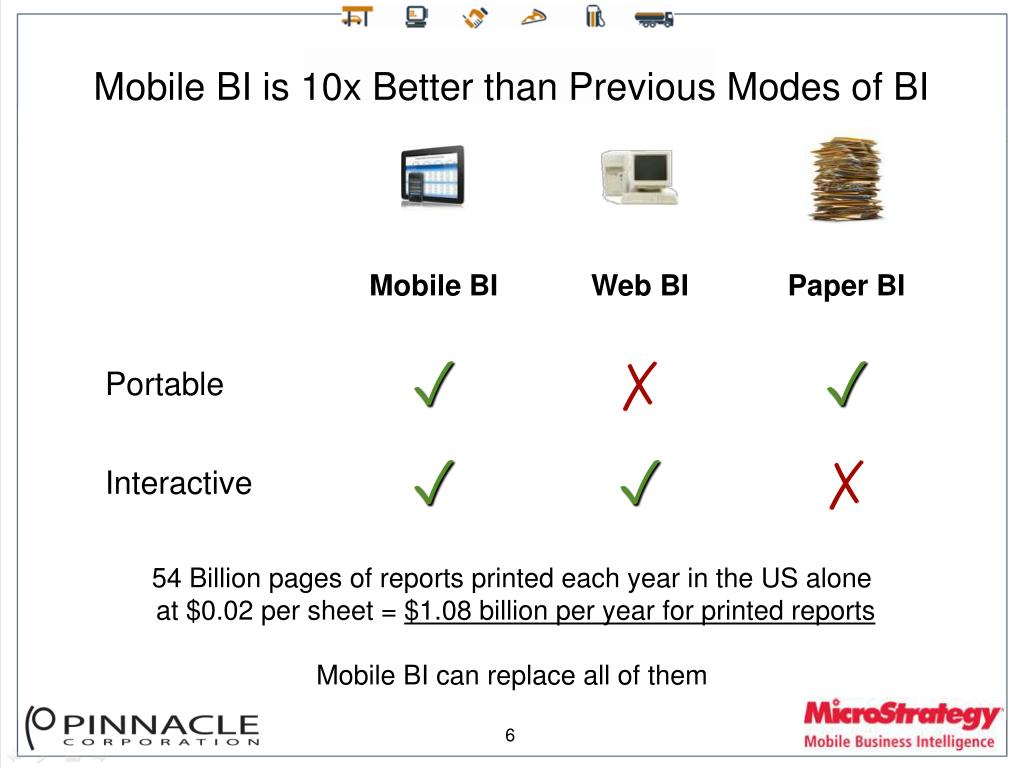 Mobile BI is 10x Better than Previous Modes of BI

| | Mobile BI | Web BI | Paper BI |
|---|---|---|---|
| Portable | ✓ | ✗ | ✓ |
| Interactive | ✓ | ✓ | ✗ |

54 Billion pages of reports printed each year in the US alone at \$0.02 per sheet = \$1.08 billion per year for printed reports

Mobile BI can replace all of them

PINNACLE CORPORATION

6

MicroStrategy
Mobile Business Intelligence